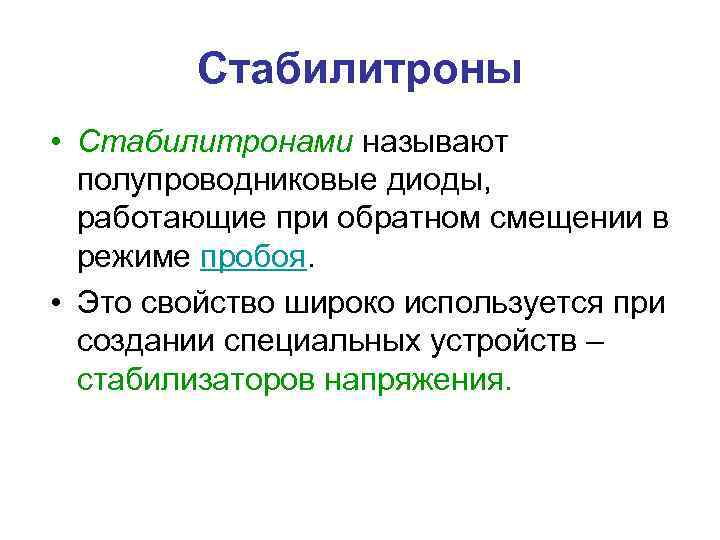 Стабилитроны

• Стабилитронами называют полупроводниковые диоды, работающие при обратном смещении в режиме пробоя.

• Это свойство широко используется при создании специальных устройств – стабилизаторов напряжения.